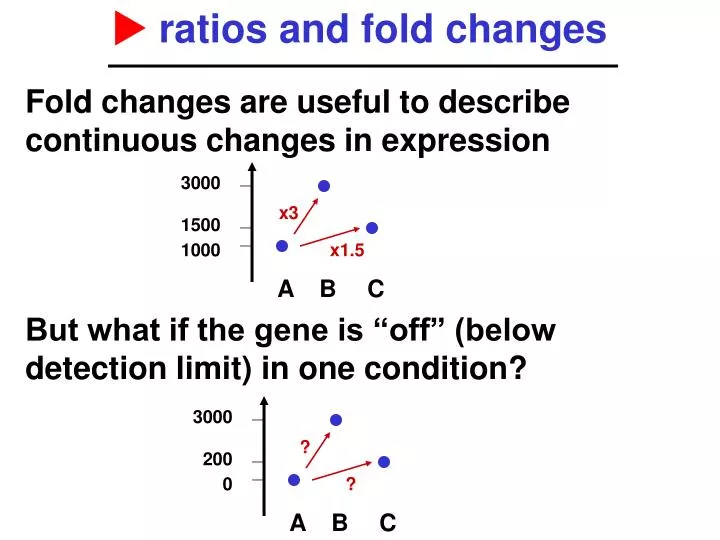 ratios and fold changes

Fold changes are useful to describe continuous changes in expression

3000
1500
1000
x3
x1.5
A B C

But what if the gene is “off” (below detection limit) in one condition?

3000
200
0
?
?
A B C